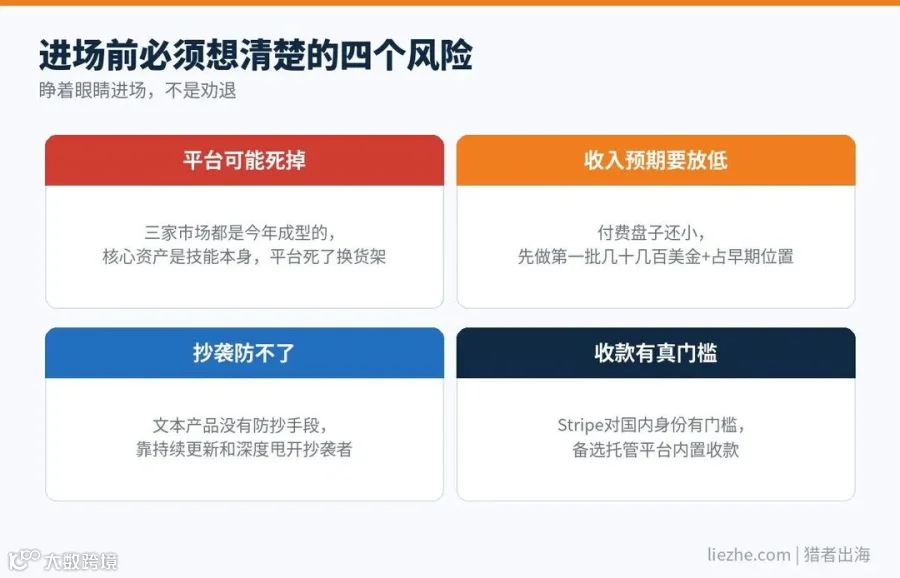 进场前必须想清楚的四个风险

睁着眼睛进场，不是劝退

平台可能死掉

三家市场都是今年成型的，核心资产是技能本身，平台死了换货架

收入预期要放低

付费盘子还小，先做第一批几十几百美金+占早期位置

抄袭防不了

文本产品没有防抄手段，靠持续更新和深度甩开抄袭者

收款有真门槛

Stripe对国内身份有门槛，备选托管平台内置收款

大数跨境

liezhe.com | 猎者出海